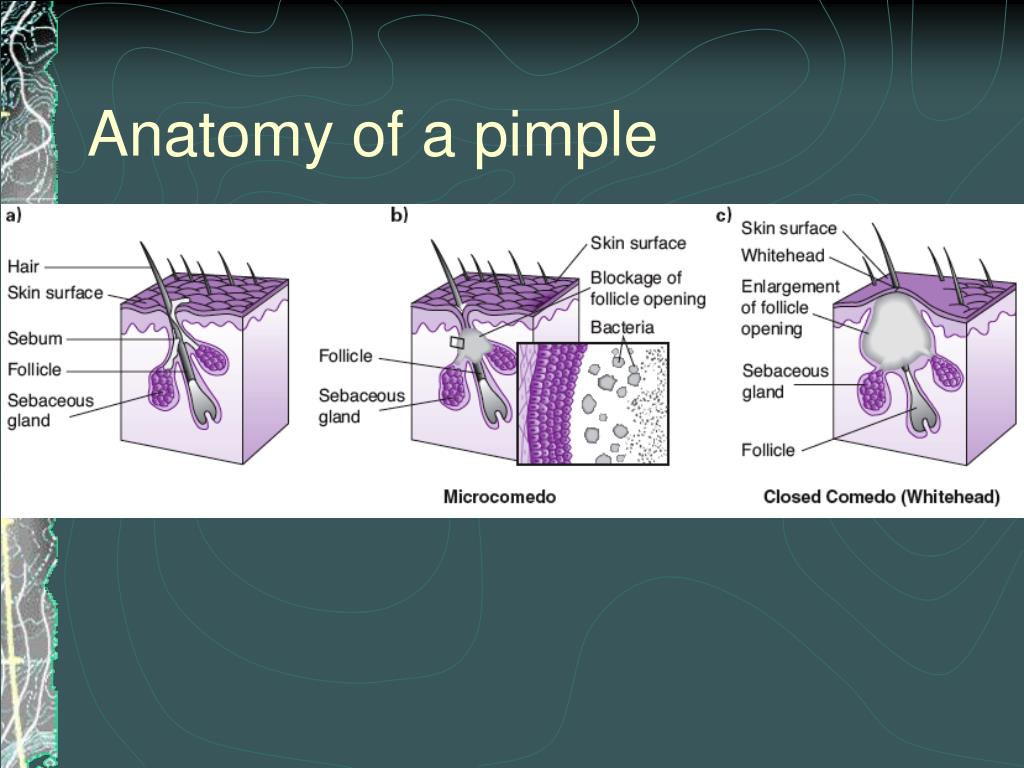 Anatomy of a pimple

a)

Hair
Skin surface
Sebum
Follicle
Sebaceous gland

b)

Skin surface
Blockage of follicle opening
Bacteria
Follicle
Sebaceous gland

Microcomedo

c)

Skin surface
Whitehead
Enlargement of follicle opening
Sebaceous gland
Follicle

Closed Comedo (Whitehead)